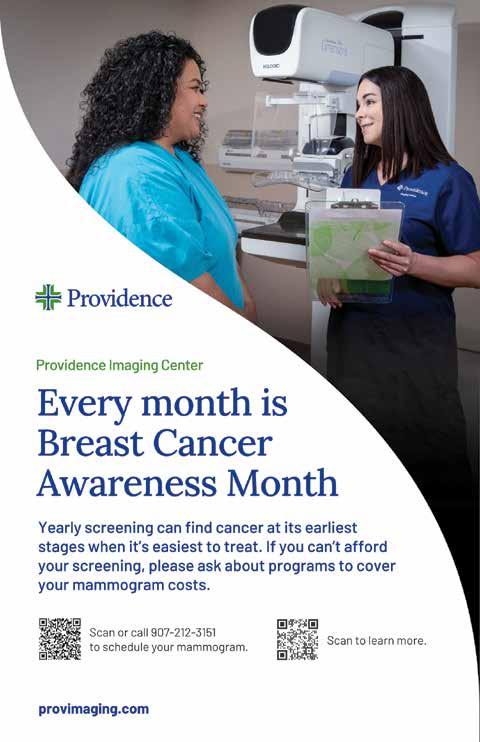 Providence

Providence Imaging Center

Every month is Breast Cancer Awareness Month

Yearly screening can find cancer at its earliest stages when it's easiest to treat. If you can't afford your screening, please ask about programs to cover your mammogram costs.

Scan or call 907-212-3151 to schedule your mammogram.

Scan to learn more.

provimaging.com